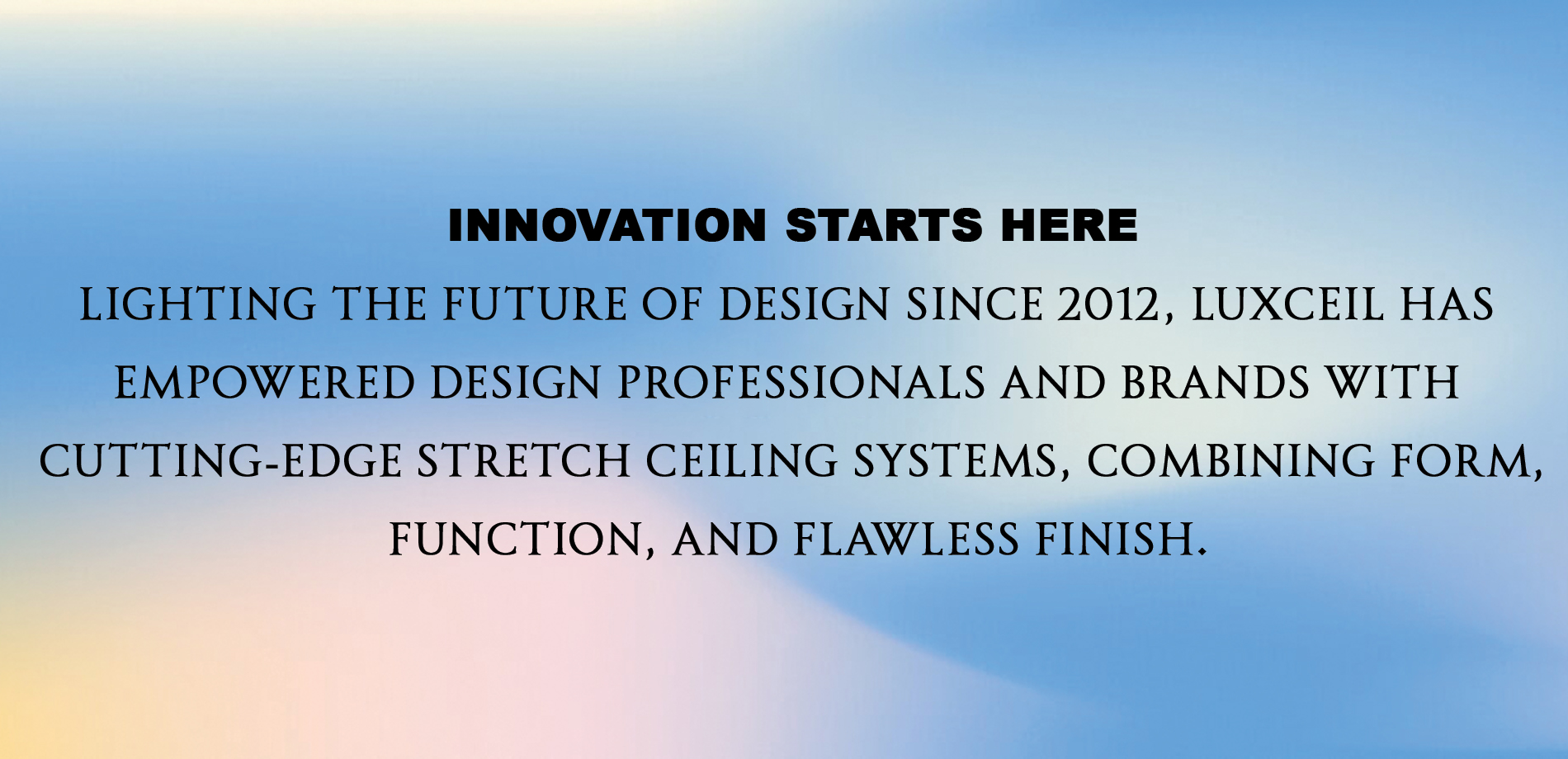 INNOVATION STARTS HERE

LIGHTING THE FUTURE OF DESIGN SINCE 2012, LUXCEIL HAS EMPOWERED DESIGN PROFESSIONALS AND BRANDS WITH CUTTING-EDGE STRETCH CEILING SYSTEMS, COMBINING FORM, FUNCTION, AND FLAWLESS FINISH.